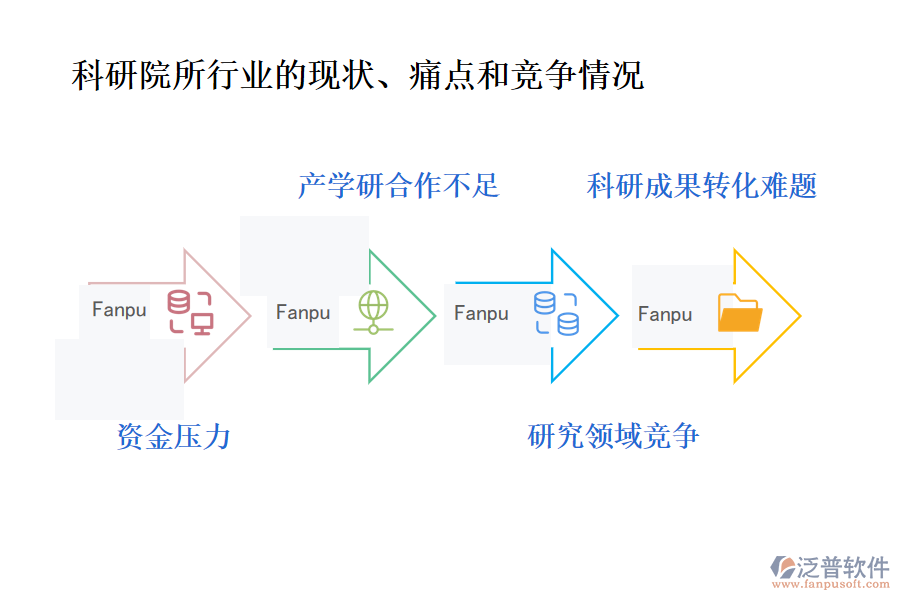 科研院所行业的现状、痛点和竞争情况

产学研合作不足

科研成果转化难题

Fanpu

Fanpu

Fanpu

Fanpu

资金压力

研究领域竞争

泛普软件
www.fanpusoft.com